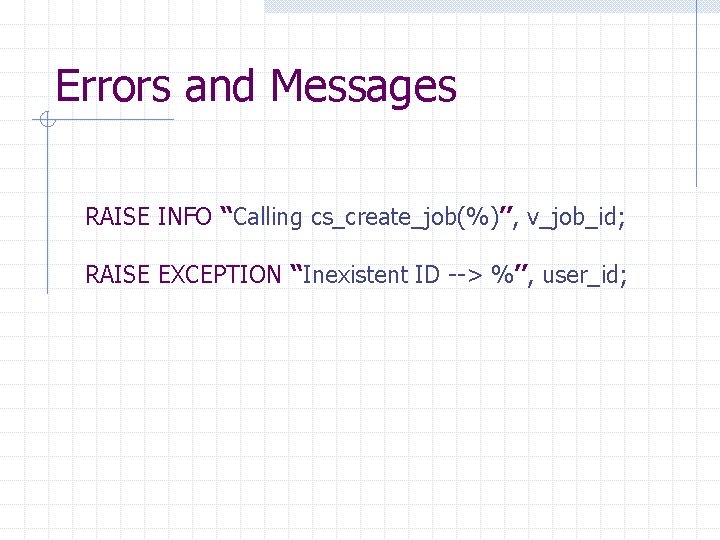 Errors and Messages

RAISE INFO “Calling cs_create_job(%)”, v_job_id;

RAISE EXCEPTION “Inexistent ID --> %”, user_id;